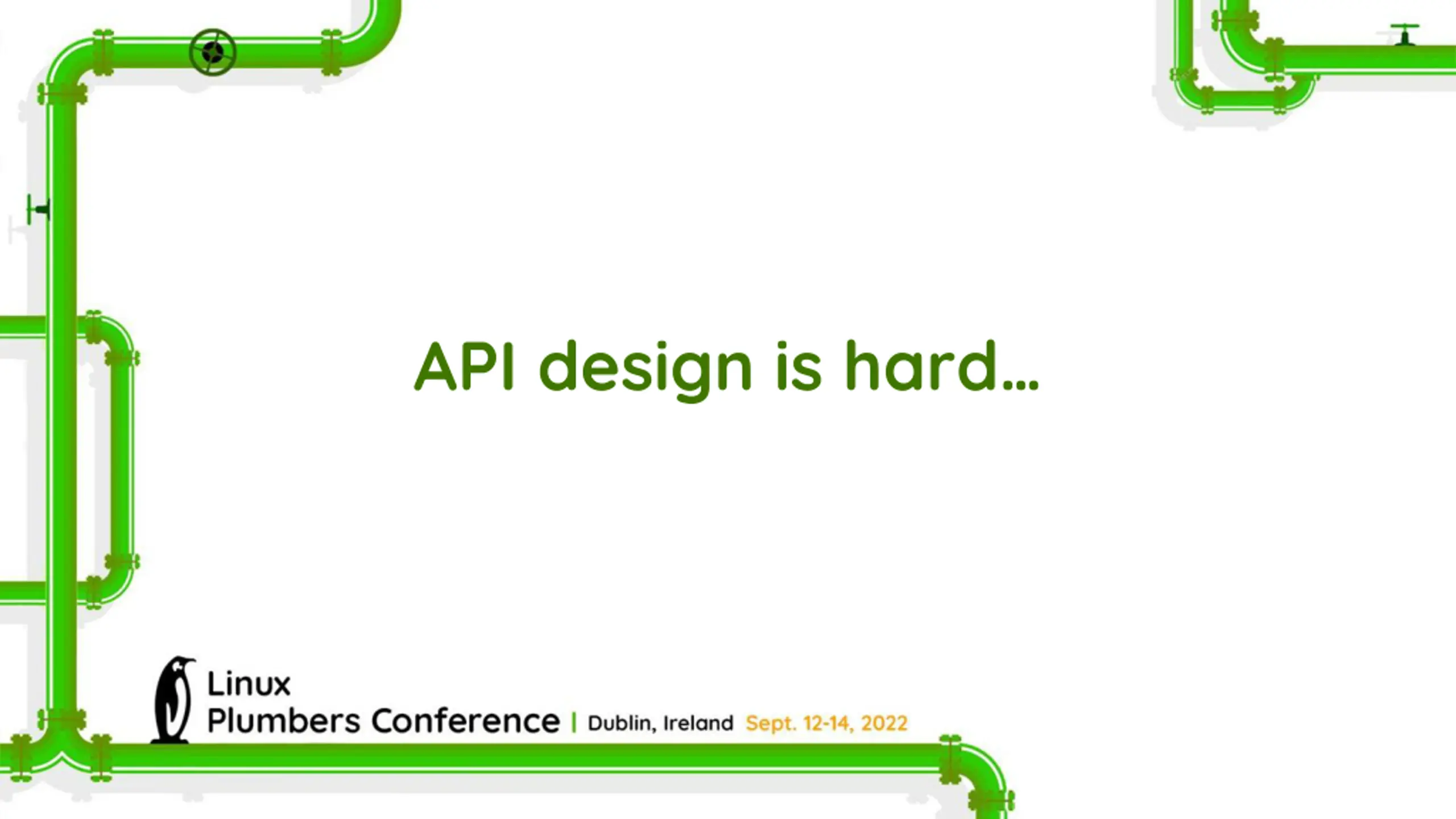 API design is hard...

Linux
Plumbers Conference | Dublin, Ireland Sept. 12-14, 2022